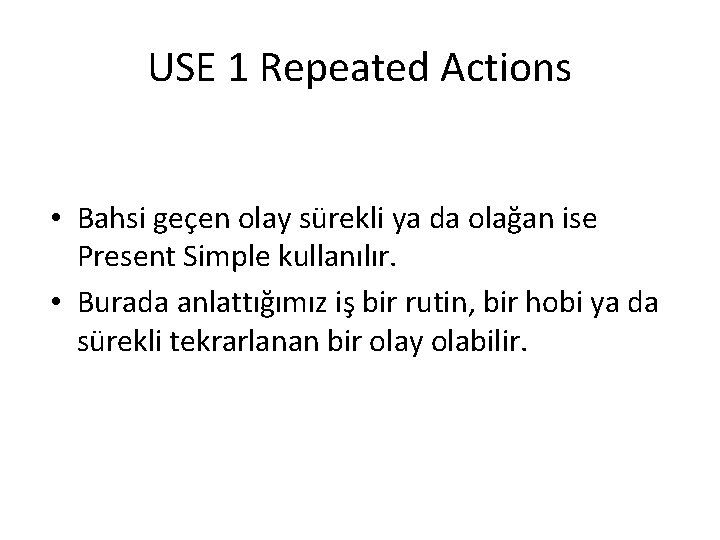 USE 1 Repeated Actions

• Bahsi geçen olay sürekli ya da olağan ise Present Simple kullanılır.
• Burada anlattığımız iş bir rutin, bir hobi ya da sürekli tekrarlanan bir olay olabilir.